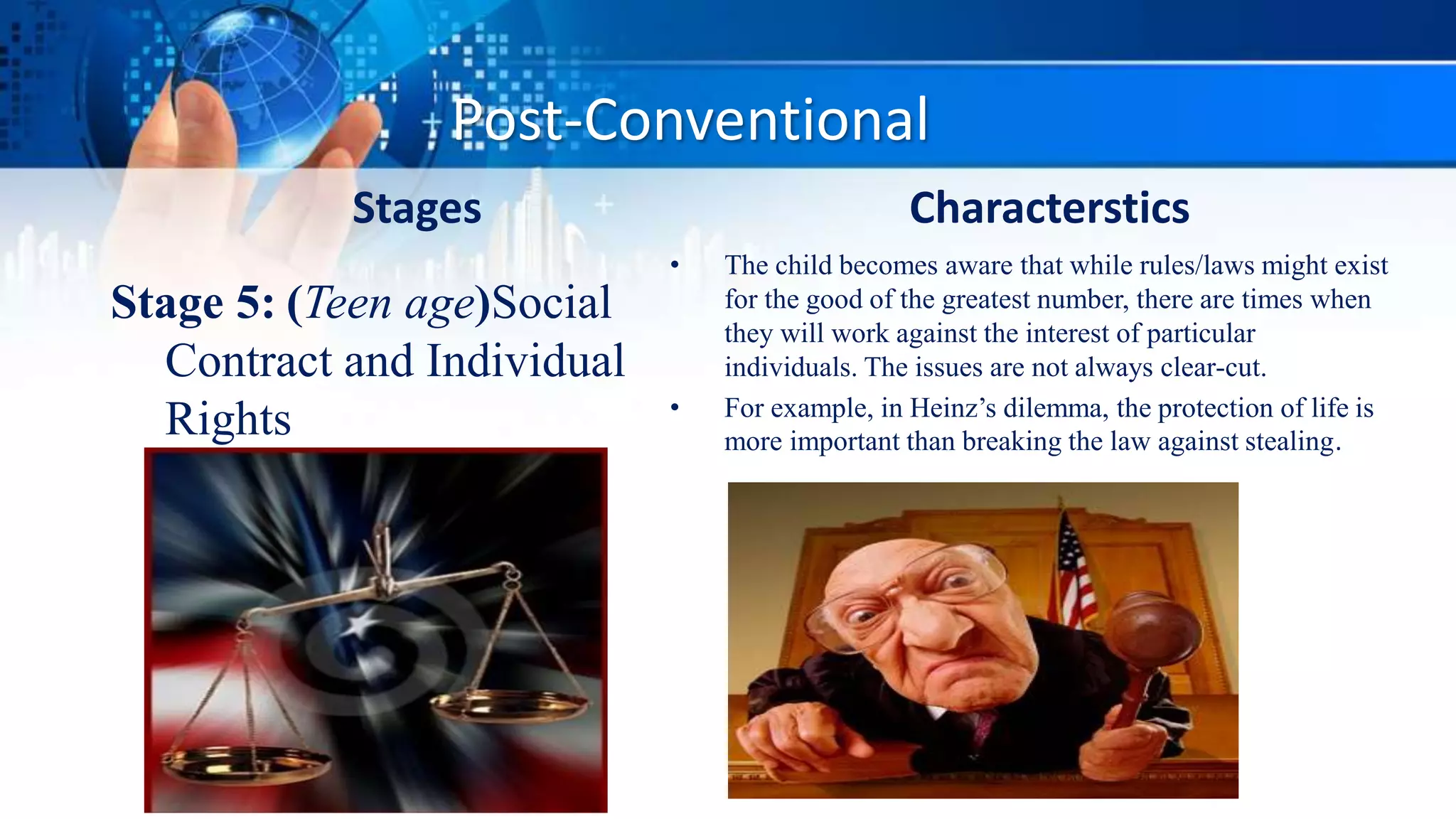 Post-Conventional

Stages

Stage 5: (Teen age)Social Contract and Individual Rights

Characterstics

• The child becomes aware that while rules/laws might exist for the good of the greatest number, there are times when they will work against the interest of particular individuals. The issues are not always clear-cut.

• For example, in Heinz's dilemma, the protection of life is more important than breaking the law against stealing.